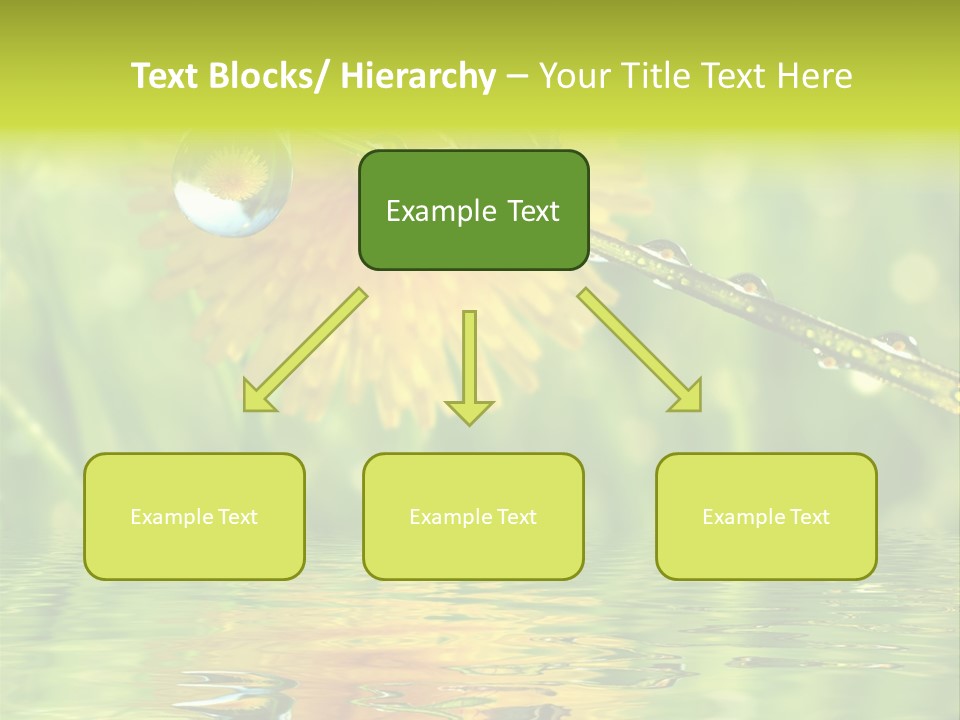 Text Blocks/ Hierarchy – Your Title Text Here

Example Text

Example Text

Example Text

Example Text